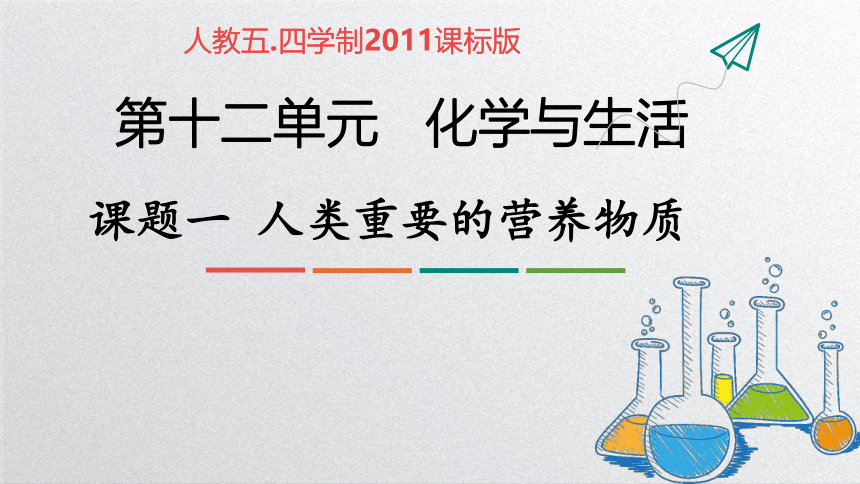 人教五.四学制2011课标版

第十二单元　化学与生活

课题一　人类重要的营养物质